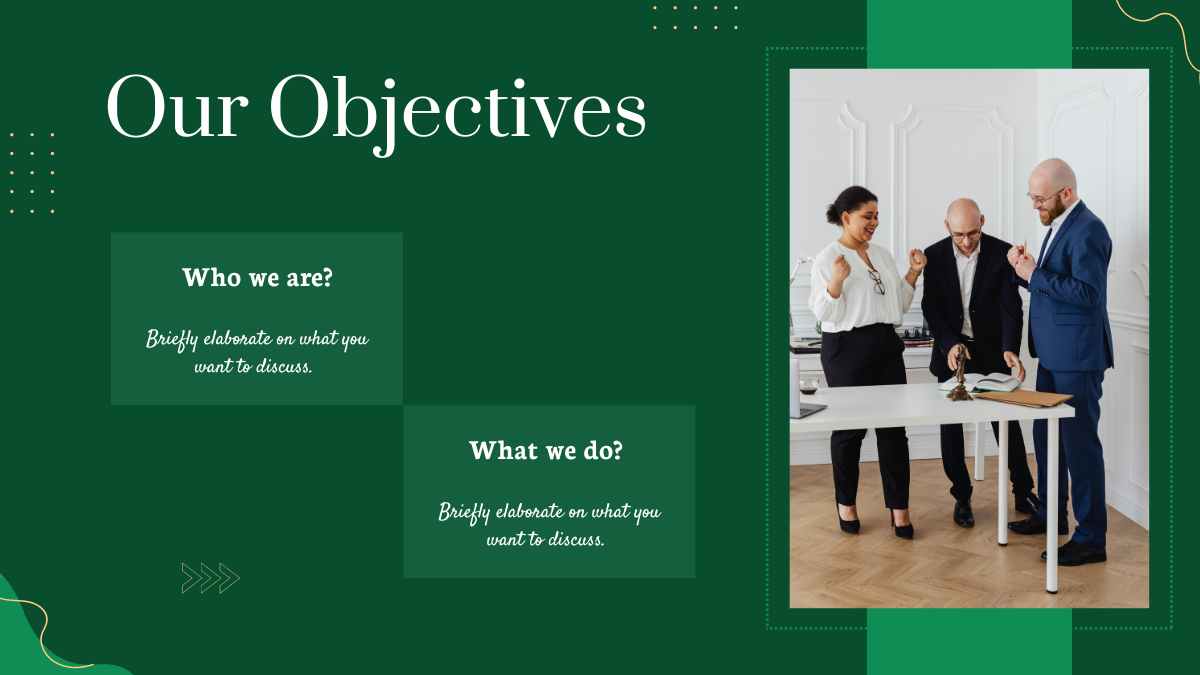 Our Objectives

Who we are?

Briefly elaborate on what you want to discuss.

What we do?

Briefly elaborate on what you want to discuss.